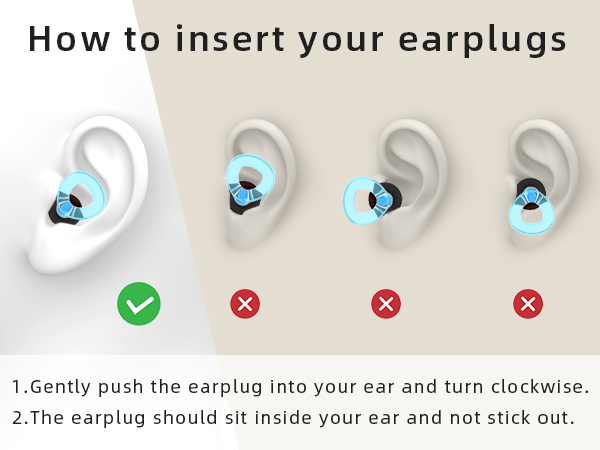 How to insert your earplugs

1.Gently push the earplug into your ear and turn clockwise.
2.The earplug should sit inside your ear and not stick out.